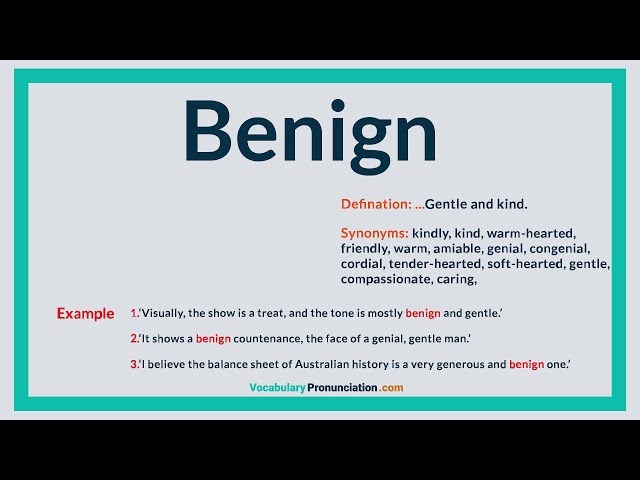 Benign

Defination: ...Gentle and kind.

Synonyms: kindly, kind, warm-hearted, friendly, warm, amiable, genial, congenial, cordial, tender-hearted, soft-hearted, gentle, compassionate, caring,

Example

1.'Visually, the show is a treat, and the tone is mostly benign and gentle.'

2.'It shows a benign countenance, the face of a genial, gentle man.'

3.'I believe the balance sheet of Australian history is a very generous and benign one.'

VocabularyPronunciation.com